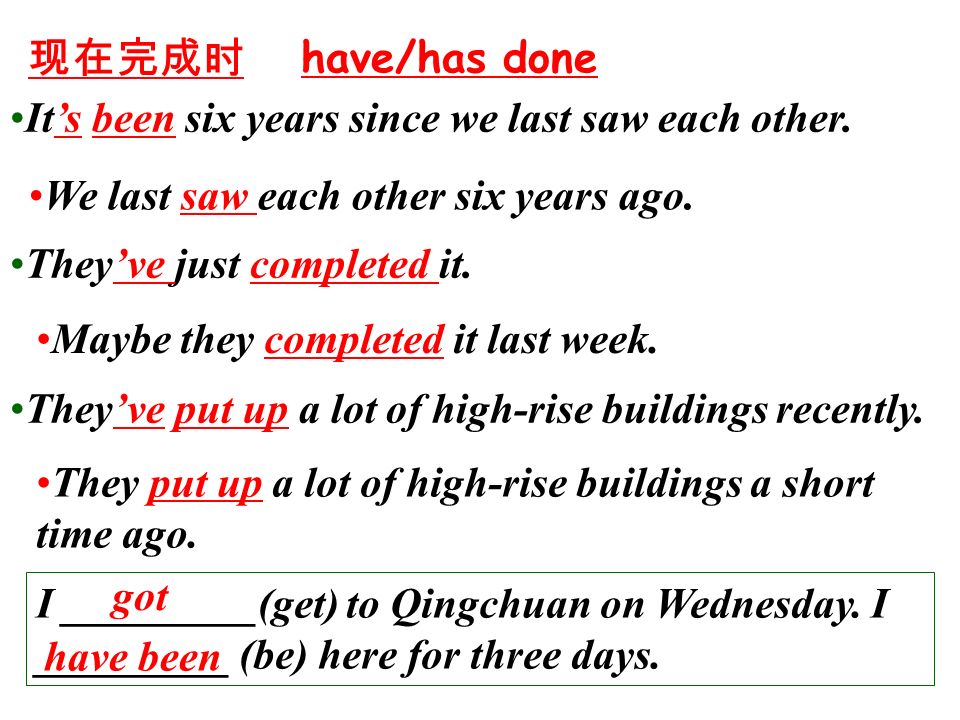 现在完成时 have/has done

•It's been six years since we last saw each other.

•We last saw each other six years ago.

•They've just completed it.

•Maybe they completed it last week.

•They've put up a lot of high-rise buildings recently.

•They put up a lot of high-rise buildings a short time ago.

I got (get) to Qingchuan on Wednesday. I have been (be) here for three days.